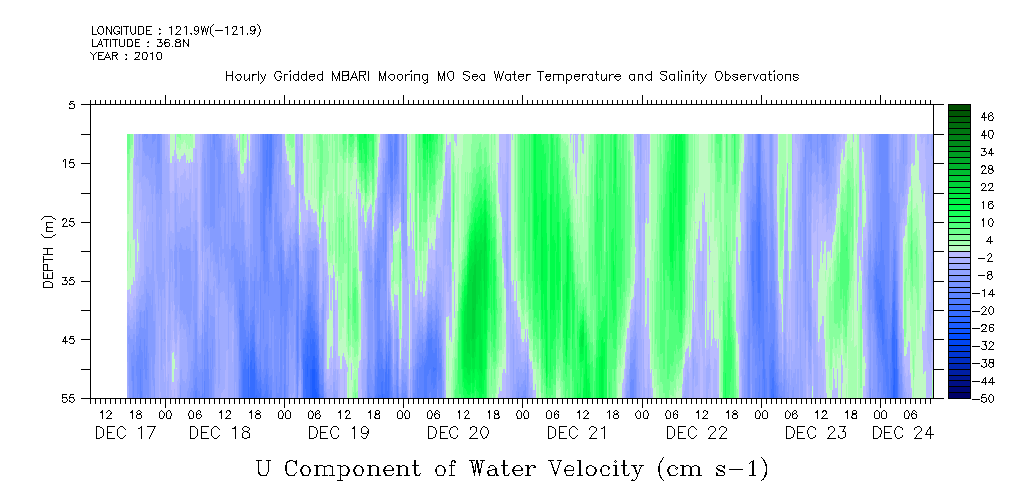 LONGITUDE : 121.9W(-121.9)
LATITUDE : 36.8N
YEAR : 2010

Hourly Gridded MBARI Mooring M0 Sea Water Temperature and Salinity Observations

DEPTH (m)

5
15
25
35
45
55

46
40
34
28
22
16
10
4
-2
-8
-14
-20
-26
-32
-38
-44
-50

12 18 00 06 12 18 00 06 12 18 00 06 12 18 00 06 12 18 00 06 12 18 00 06 12 18 00 06

DEC 17 DEC 18 DEC 19 DEC 20 DEC 21 DEC 22 DEC 23 DEC 24

U Component of Water Velocity (cm s-1)